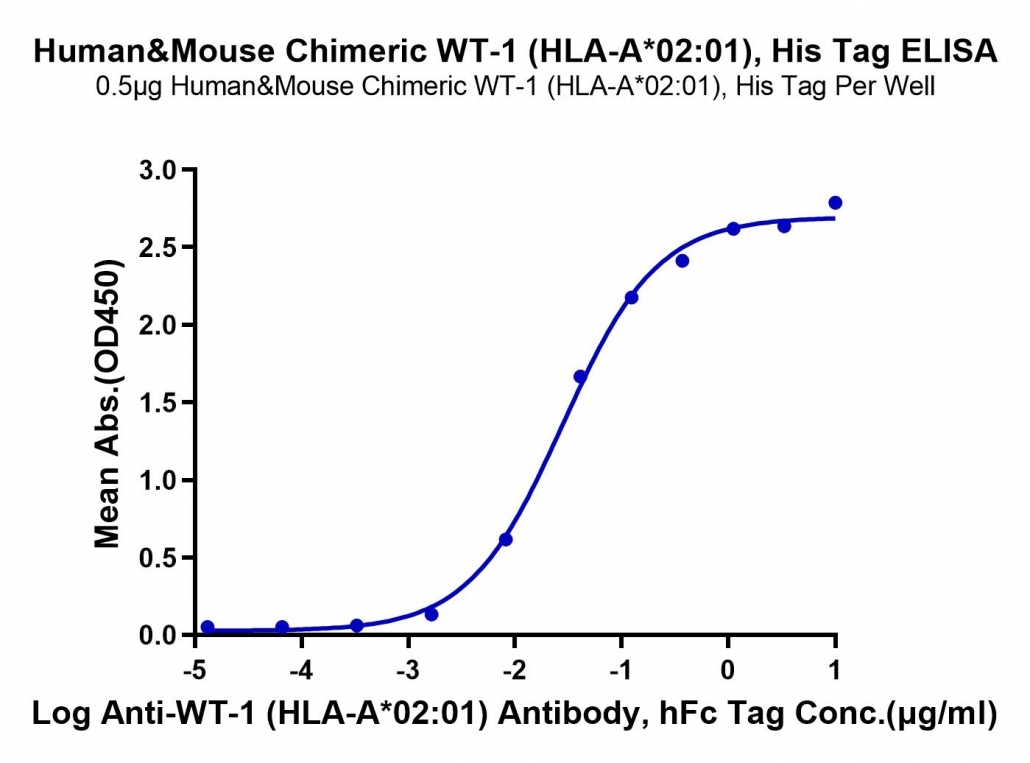 Human&Mouse Chimeric WT-1 (HLA-A*02:01), His Tag ELISA
0.5μg Human&Mouse Chimeric WT-1 (HLA-A*02:01), His Tag Per Well

Mean Abs.(OD450)

3.0
2.5
2.0
1.5
1.0
0.5
0.0

-5 -4 -3 -2 -1 0 1

Log Anti-WT-1 (HLA-A*02:01) Antibody, hFc Tag Conc.(μg/ml)